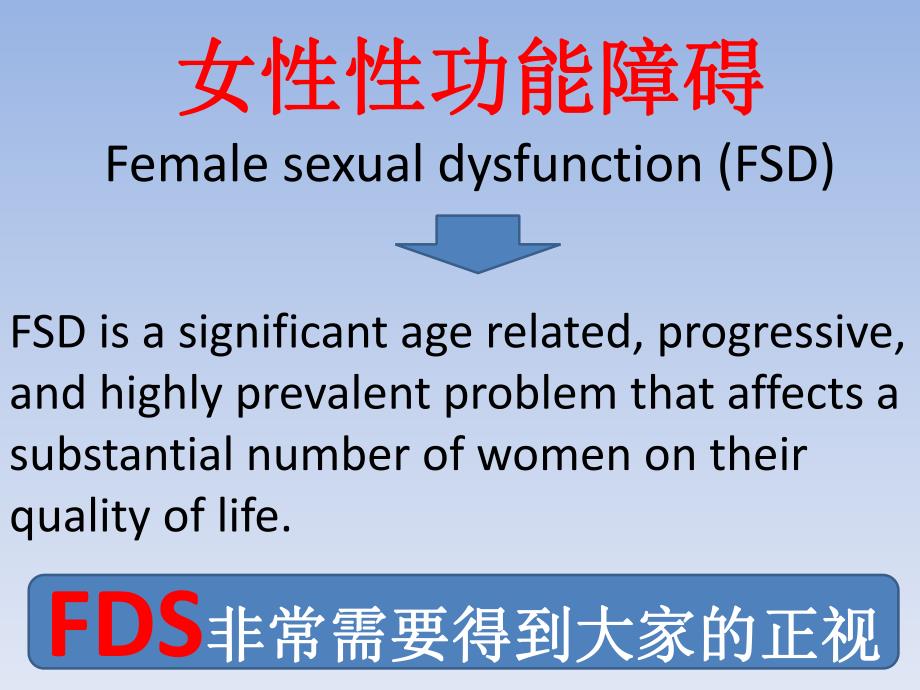 女性性功能障碍
Female sexual dysfunction (FSD)

FSD is a significant age related, progressive, and highly prevalent problem that affects a substantial number of women on their quality of life.

FDS非常需要得到大家的正视